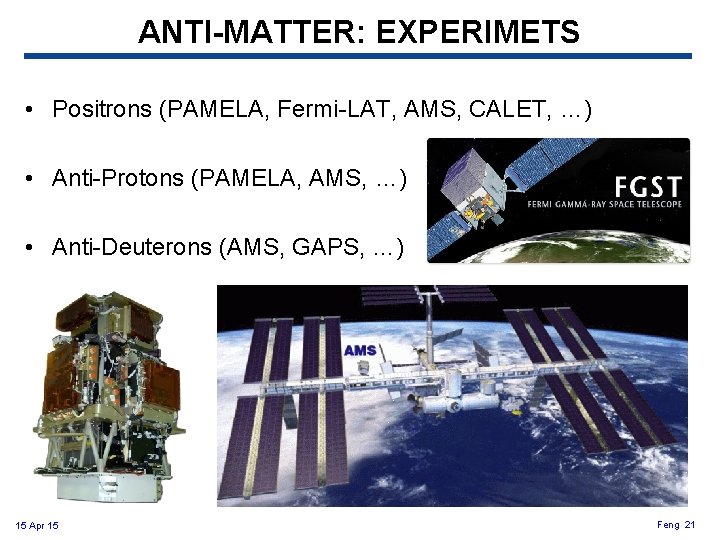 ANTI-MATTER: EXPERIMETS

• Positrons (PAMELA, Fermi-LAT, AMS, CALET, …)

• Anti-Protons (PAMELA, AMS, …)

• Anti-Deuterons (AMS, GAPS, …)

FGST
FERMI GAMMA-RAY SPACE TELESCOPE

AMS

15 Apr 15

Feng 21